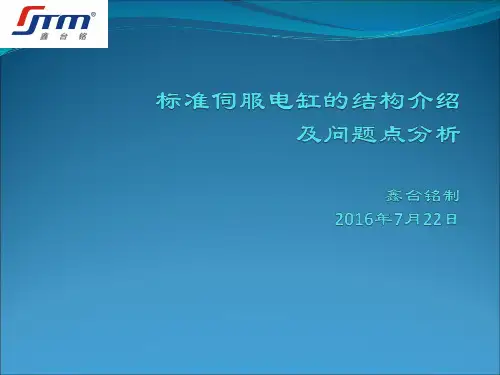 STM®
鑫台铭

标准伺服电缸的结构介绍
及问题点分析

鑫台铭制
2016年7月22日